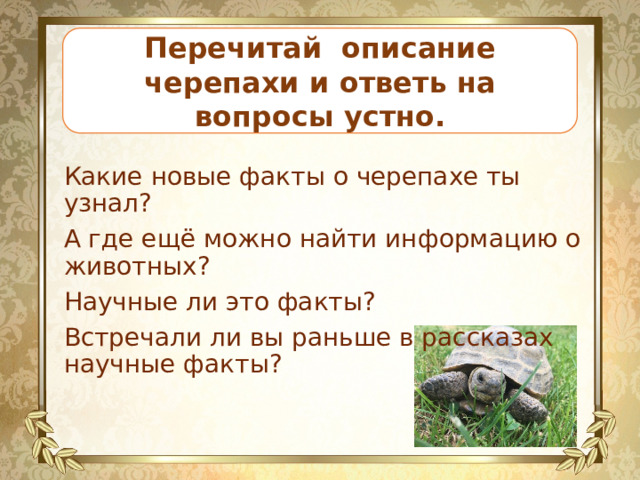 Перечитай описание черепахи и ответь на вопросы устно.

Какие новые факты о черепахе ты узнал?

А где ещё можно найти информацию о животных?

Научные ли это факты?

Встречали ли вы раньше в рассказах научные факты?